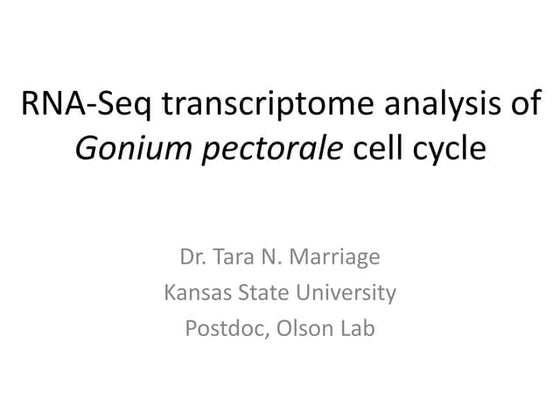 RNA-Seq transcriptome analysis of Gonium pectorale cell cycle

Dr. Tara N. Marriage
Kansas State University
Postdoc, Olson Lab